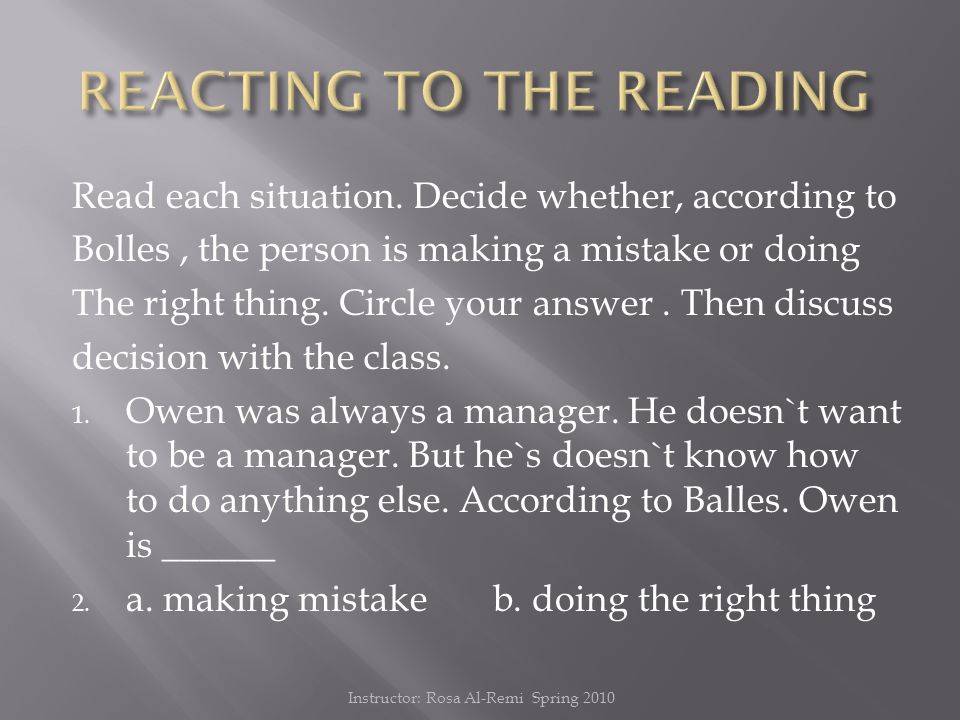 REACTING TO THE READING

Read each situation. Decide whether, according to Bolles , the person is making a mistake or doing The right thing. Circle your answer . Then discuss decision with the class.

1. Owen was always a manager. He doesn`t want to be a manager. But he`s doesn`t know how to do anything else. According to Balles. Owen is ______

2. a. making mistake b. doing the right thing

Instructor: Rosa Al-Remi Spring 2010